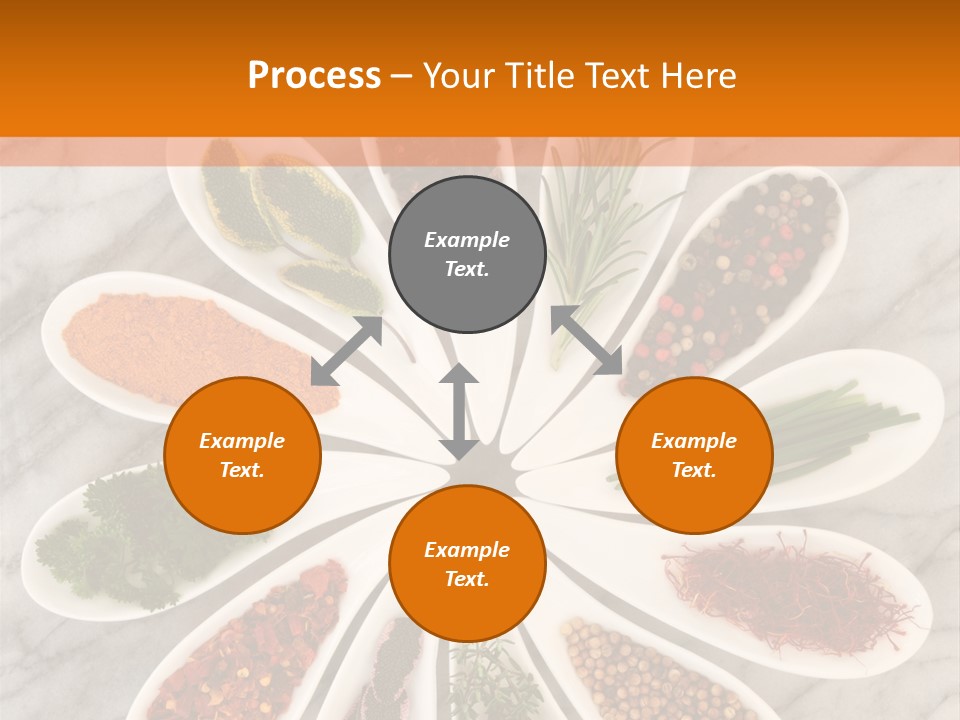 Process – Your Title Text Here

Example Text.

Example Text.

Example Text.

Example Text.